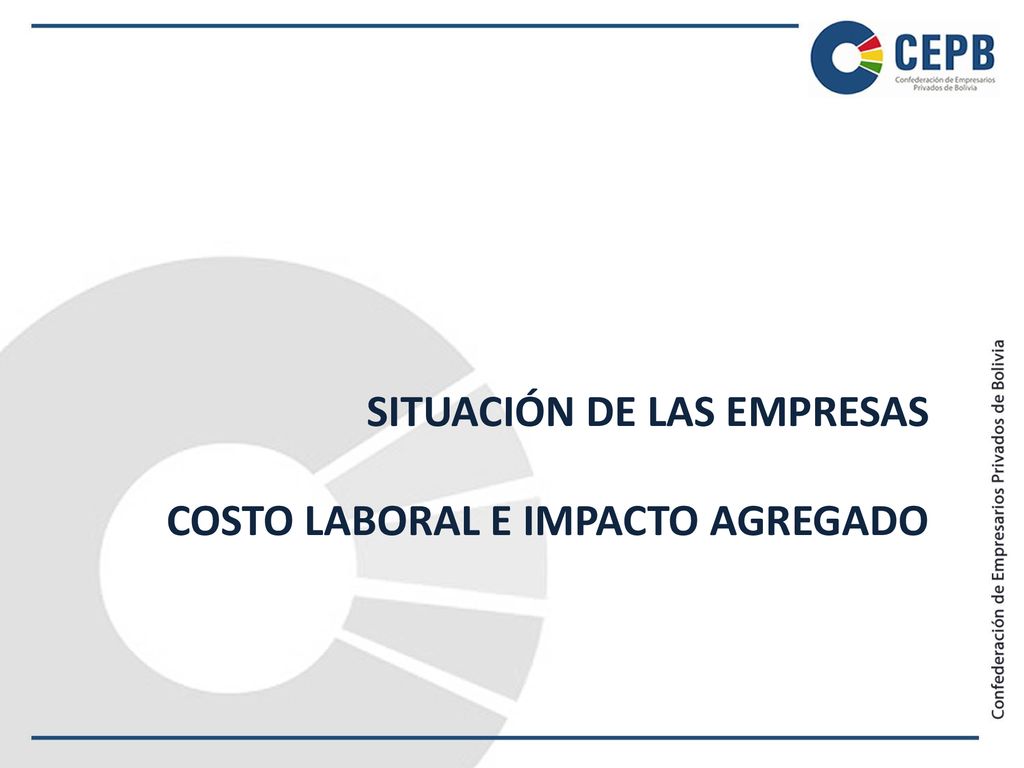 CEPB
Confederación de Empresarios Privados de Bolivia

SITUACIÓN DE LAS EMPRESAS

COSTO LABORAL E IMPACTO AGREGADO

Confederación de Empresarios Privados de Bolivia